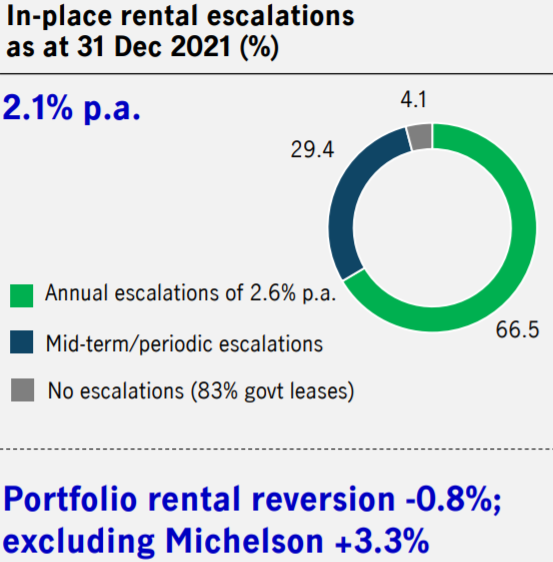 In-place rental escalations as at 31 Dec 2021 (%)

2.1% p.a.

4.1

29.4

66.5

Annual escalations of 2.6% p.a.

Mid-term/periodic escalations

No escalations (83% govt leases)

Portfolio rental reversion -0.8%; excluding Michelson +3.3%